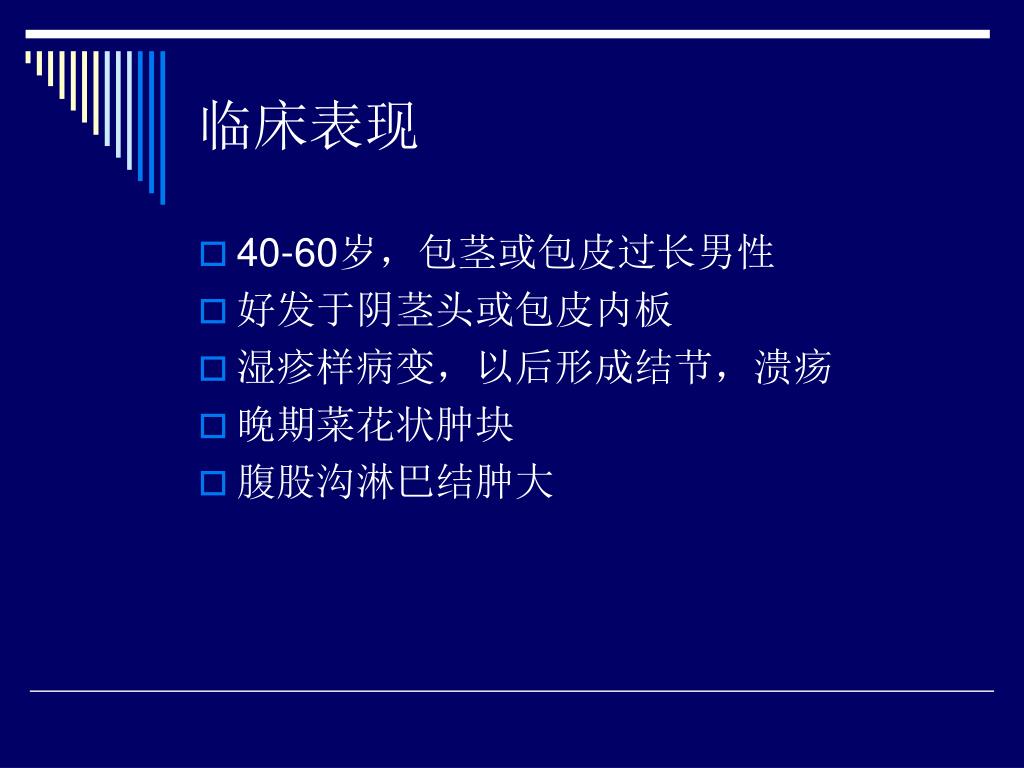 临床表现

40-60岁，包茎或包皮过长男性
好发于阴茎头或包皮内板
湿疹样病变，以后形成结节，溃疡
晚期菜花状肿块
腹股沟淋巴结肿大